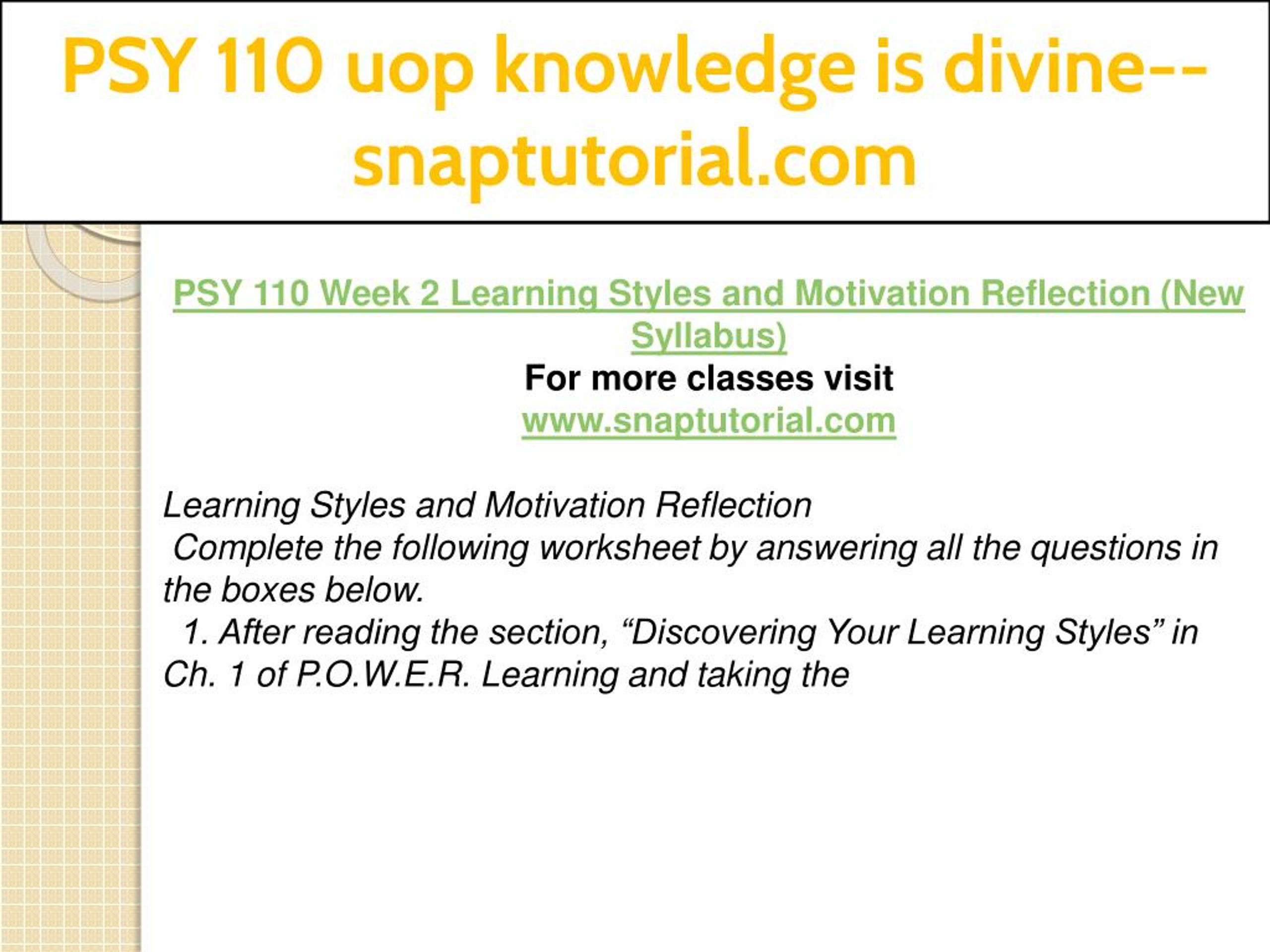 PSY 110 uop knowledge is divine--snaptutorial.com

PSY 110 Week 2 Learning Styles and Motivation Reflection (New Syllabus)
For more classes visit
www.snaptutorial.com

Learning Styles and Motivation Reflection
Complete the following worksheet by answering all the questions in the boxes below.
1. After reading the section, “Discovering Your Learning Styles” in Ch. 1 of P.O.W.E.R. Learning and taking the